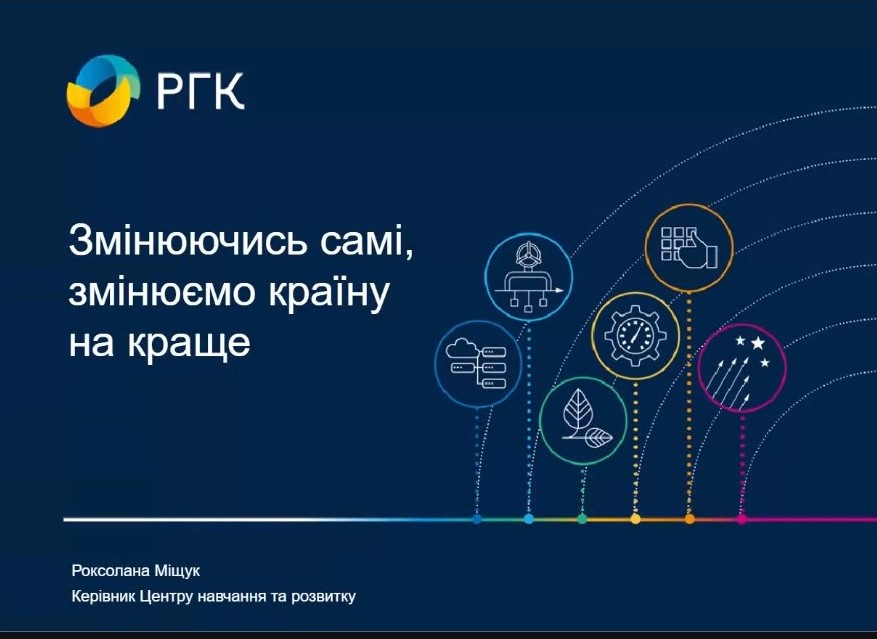 РГК

Змінюючись самі, змінюємо країну на краще

Роксолана Міщук
Керівник Центру навчання та розвитку